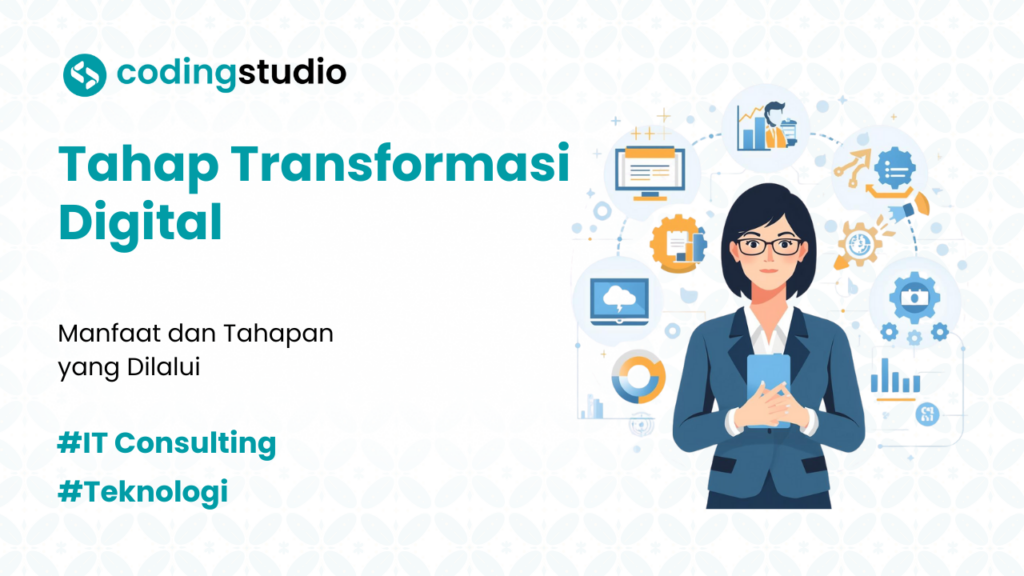 codingstudio

Tahap Transformasi Digital

Manfaat dan Tahapan yang Dilalui

#IT Consulting

#Teknologi